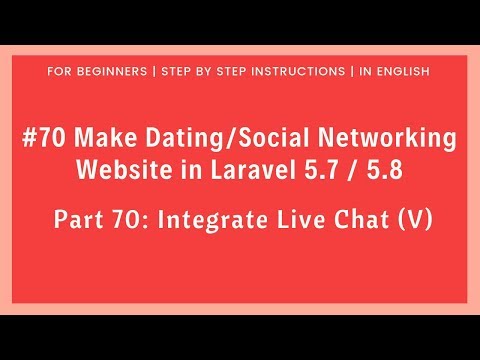 FOR BEGINNERS | STEP BY STEP INSTRUCTIONS | IN ENGLISH

#70 Make Dating/Social Networking Website in Laravel 5.7 / 5.8

Part 70: Integrate Live Chat (V)